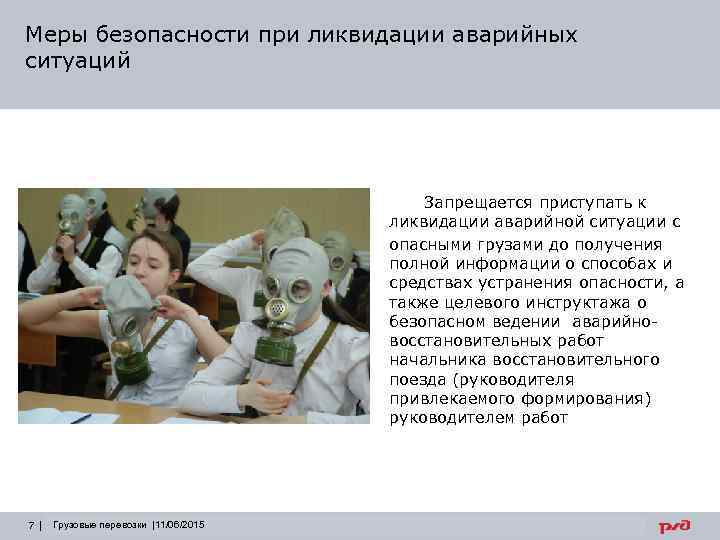 Меры безопасности при ликвидации аварийных ситуаций

Запрещается приступать к ликвидации аварийной ситуации с опасными грузами до получения полной информации о способах и средствах устранения опасности, а также целевого инструктажа о безопасном ведении аварийно-восстановительных работ начальника восстановительного поезда (руководителя привлекаемого формирования) руководителем работ

7 | Грузовые перевозки |11/06/2015

РЖД